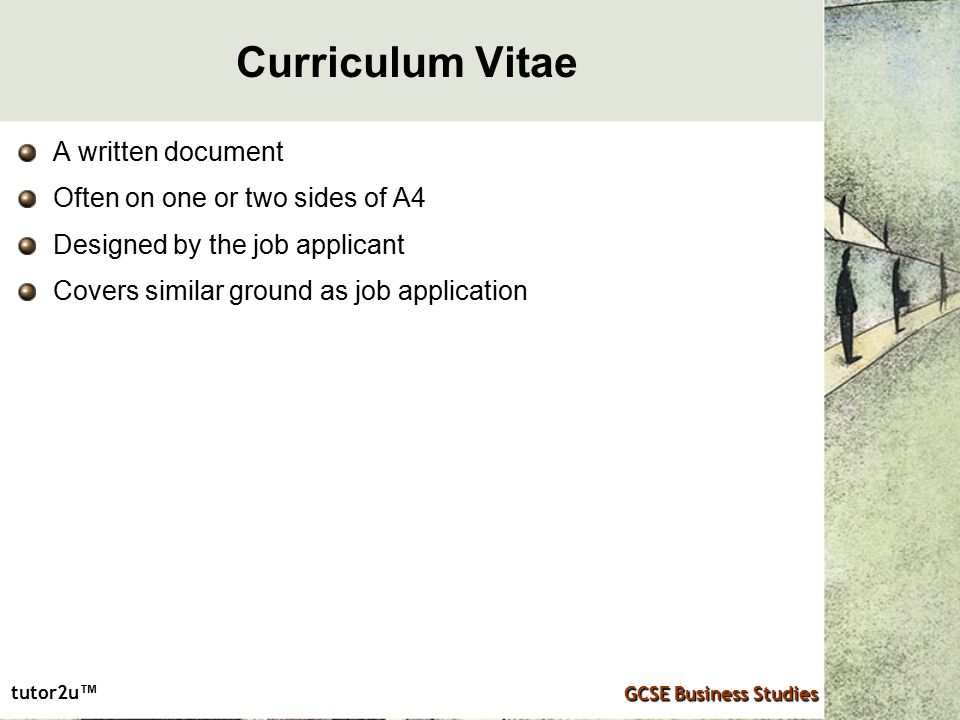 Curriculum Vitae

A written document

Often on one or two sides of A4

Designed by the job applicant

Covers similar ground as job application

tutor2u™

GCSE Business Studies